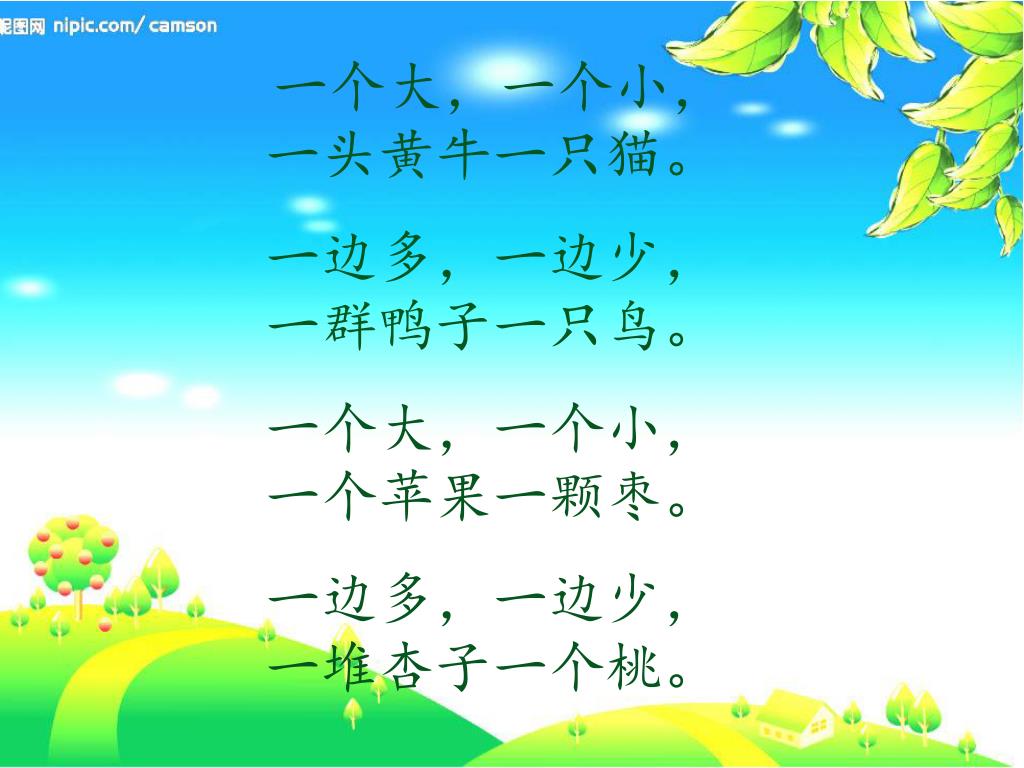 昵图网 nipic.com/camson

一个大，一个小，
一头黄牛一只猫。

一边多，一边少，
一群鸭子一只鸟。

一个大，一个小，
一个苹果一颗枣。

一边多，一边少，
一堆杏子一个桃。